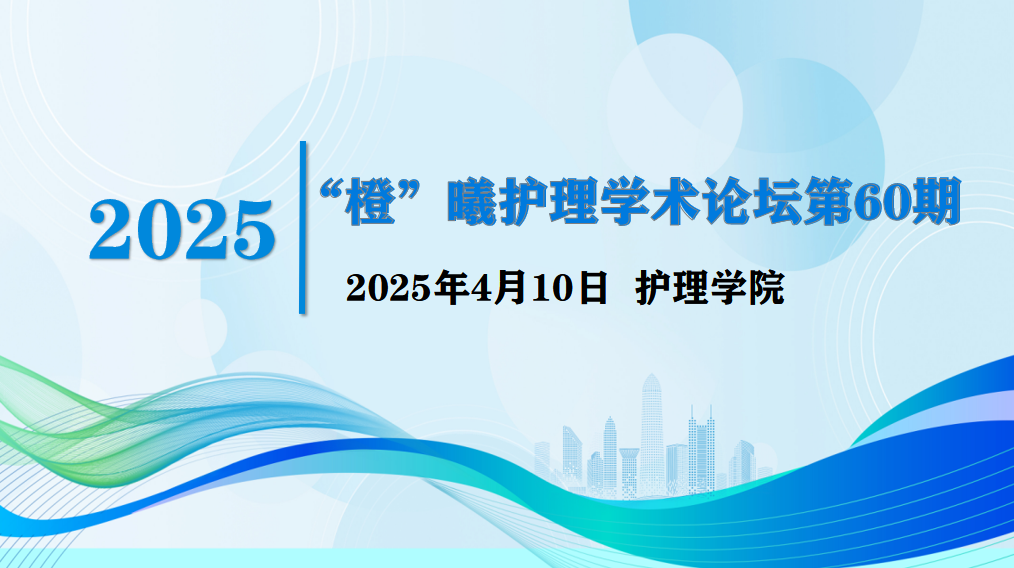 2025

“橙”曦护理学术论坛第60期

2025年4月10日 护理学院